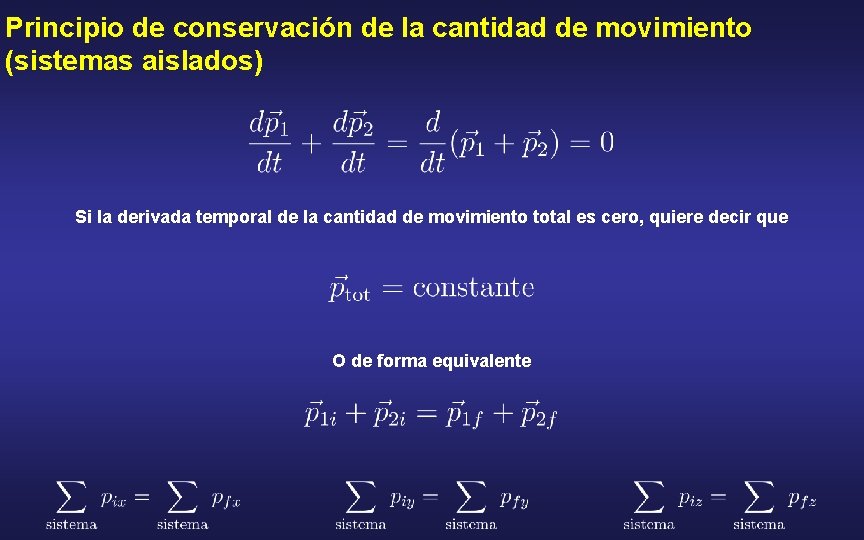 Principio de conservación de la cantidad de movimiento (sistemas aislados)

$\frac{d\vec{p}_1}{dt} + \frac{d\vec{p}_2}{dt} = \frac{d}{dt}(\vec{p}_1 + \vec{p}_2) = 0$

Si la derivada temporal de la cantidad de movimiento total es cero, quiere decir que

$\vec{p}_{\text{tot}} = \text{constante}$

O de forma equivalente

$\vec{p}_{1i} + \vec{p}_{2i} = \vec{p}_{1f} + \vec{p}_{2f}$

$\sum_{\text{sistema}} p_{ix} = \sum_{\text{sistema}} p_{fx}$ $\sum_{\text{sistema}} p_{iy} = \sum_{\text{sistema}} p_{fy}$ $\sum_{\text{sistema}} p_{iz} = \sum_{\text{sistema}} p_{fz}$